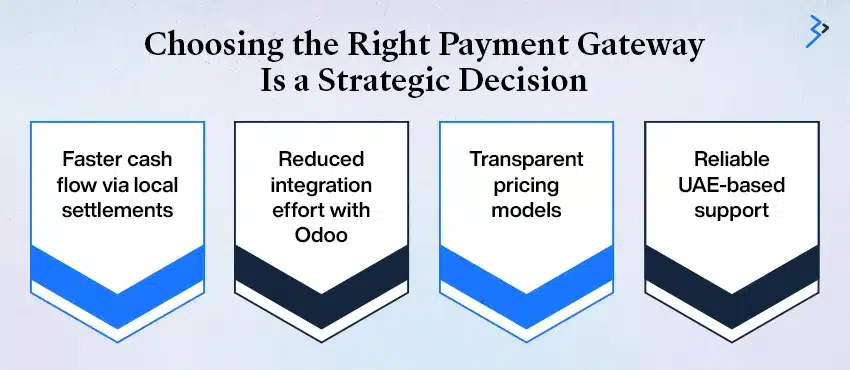 Choosing the Right Payment Gateway Is a Strategic Decision

Faster cash flow via local settlements

Reduced integration effort with Odoo

Transparent pricing models

Reliable UAE-based support